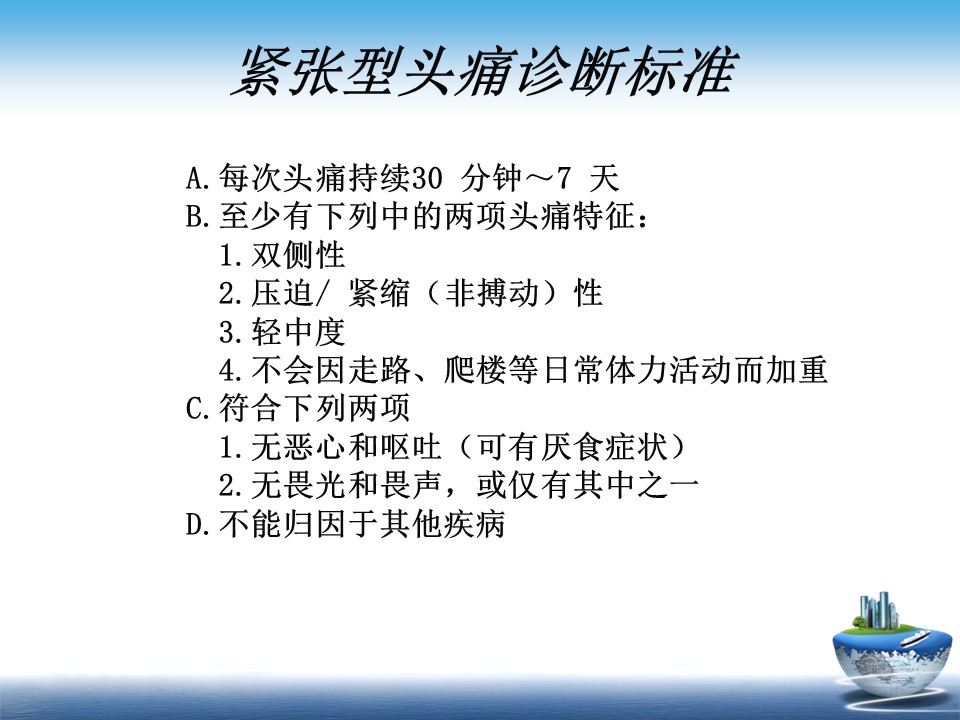 紧张型头痛诊断标准

A.每次头痛持续30 分钟～7 天
B.至少有下列中的两项头痛特征：
1.双侧性
2.压迫/ 紧缩（非搏动）性
3.轻中度
4.不会因走路、爬楼等日常体力活动而加重
C.符合下列两项
1.无恶心和呕吐（可有厌食症状）
2.无畏光和畏声，或仅有其中之一
D.不能归因于其他疾病